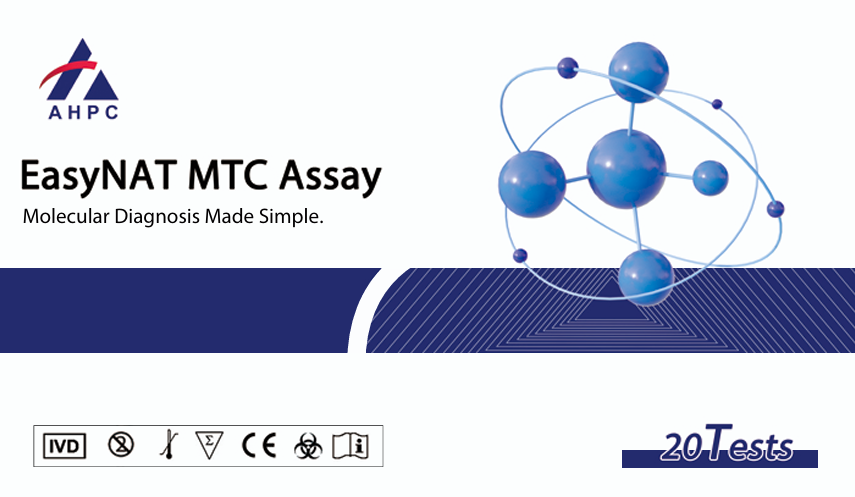 AHPC

EasyNAT MTC Assay

Molecular Diagnosis Made Simple.

IVD CE

20Tests